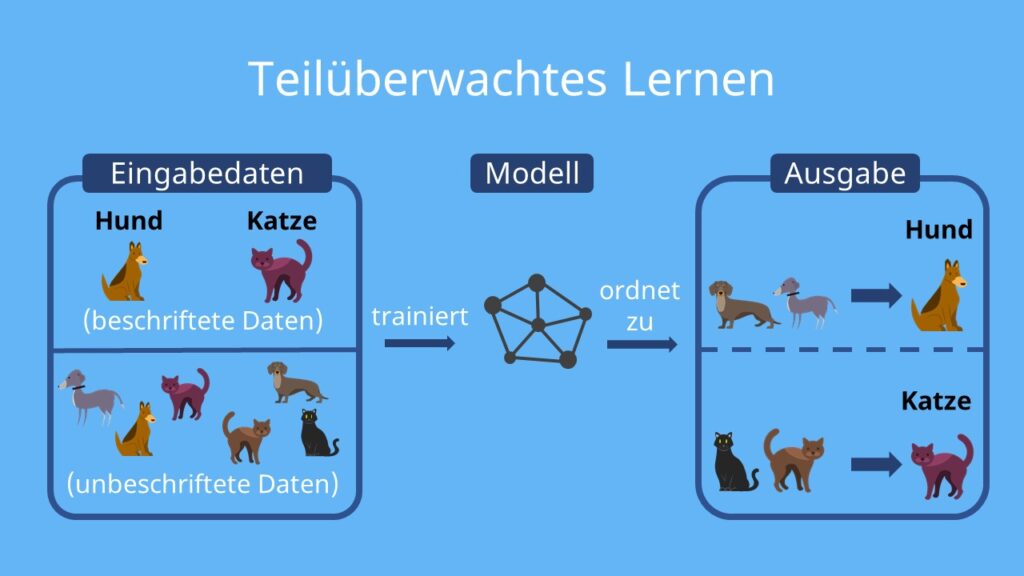 Teilüberwachtes Lernen

Eingabedaten

Hund

Katze

(beschriftete Daten)

(unbeschriftete Daten)

trainiert

Modell

ordnet zu

Ausgabe

Hund

Katze